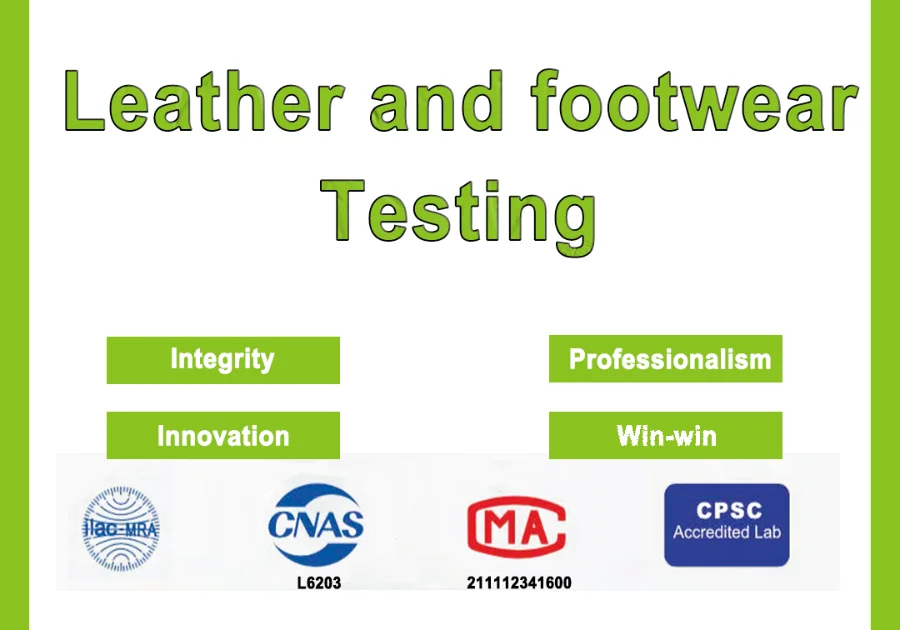 Leather and footwear Testing

Integrity

Professionalism

Innovation

Win-win

ilac-MRA

CNAS

L6203

MA

211112341600

CPSC
Accredited Lab